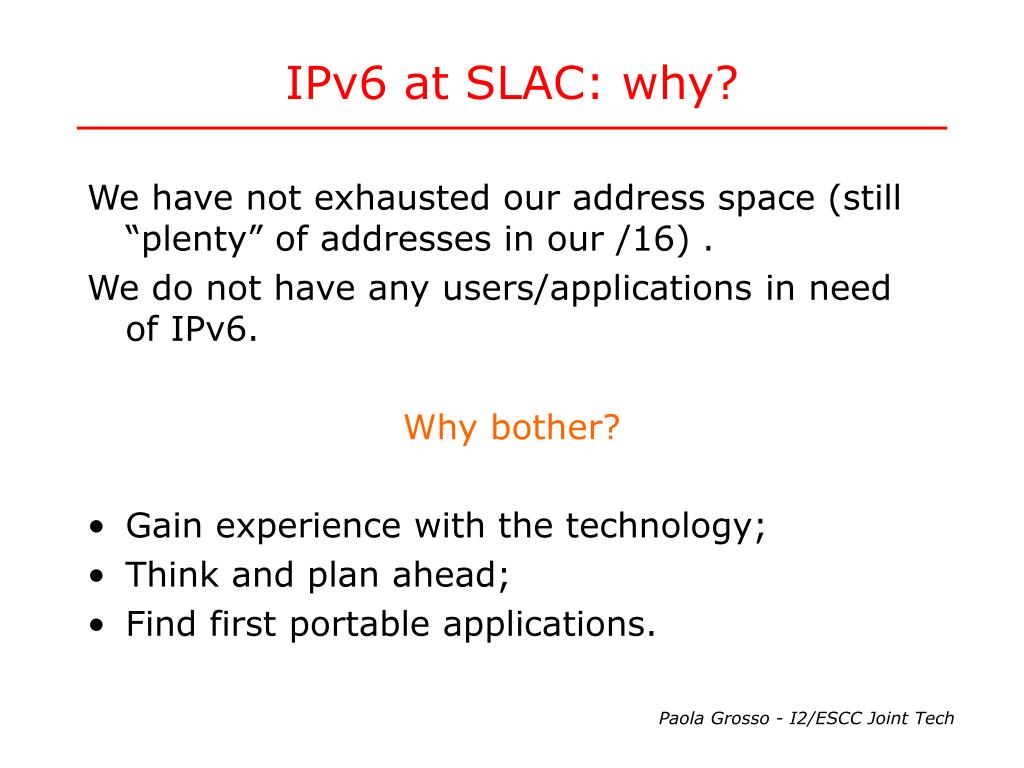 IPv6 at SLAC: why?

We have not exhausted our address space (still “plenty” of addresses in our /16) .

We do not have any users/applications in need of IPv6.

Why bother?

• Gain experience with the technology;
• Think and plan ahead;
• Find first portable applications.

Paola Grosso - I2/ESCC Joint Tech